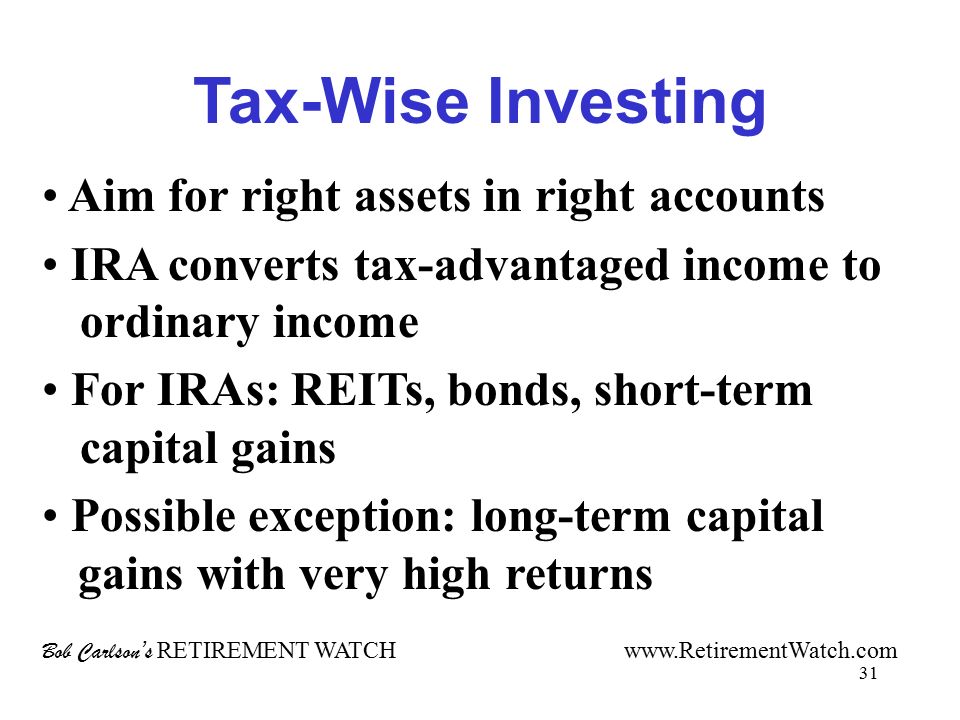 Tax-Wise Investing

• Aim for right assets in right accounts

• IRA converts tax-advantaged income to ordinary income

• For IRAs: REITs, bonds, short-term capital gains

• Possible exception: long-term capital gains with very high returns

Bob Carlson's RETIREMENT WATCH www.RetirementWatch.com

31